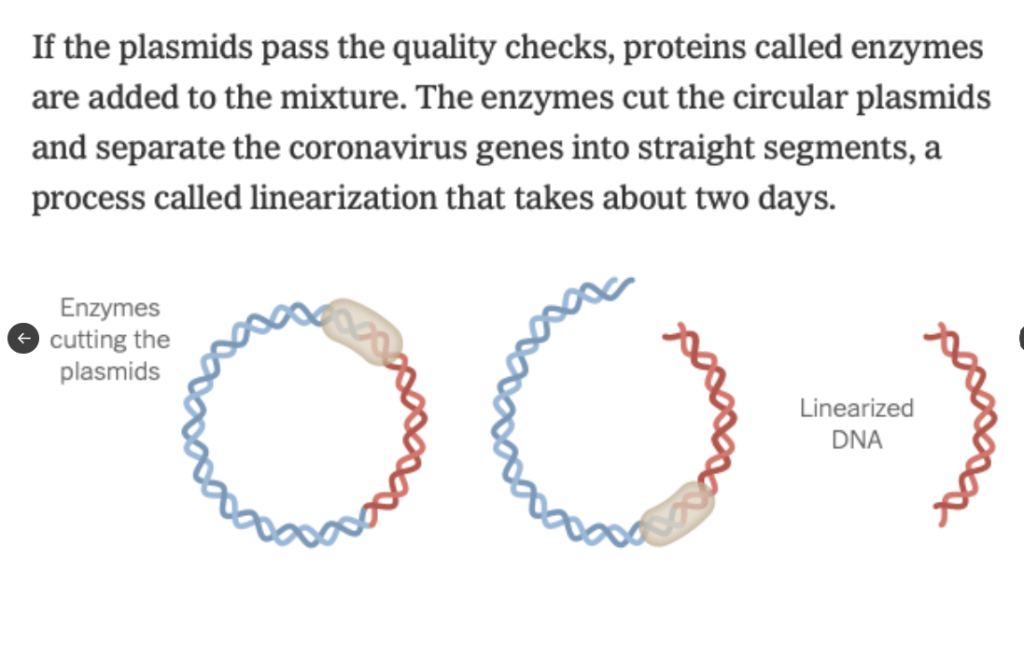 If the plasmids pass the quality checks, proteins called enzymes are added to the mixture. The enzymes cut the circular plasmids and separate the coronavirus genes into straight segments, a process called linearization that takes about two days.

Enzymes cutting the plasmids

Linearized DNA